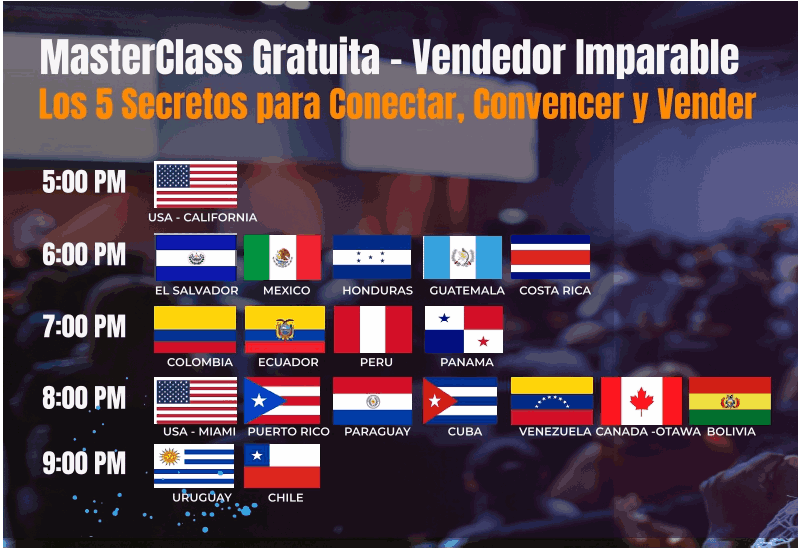 MasterClass Gratuita - Vendedor Imparable
Los 5 Secretos para Conectar, Convencer y Vender

5:00 PM
USA - CALIFORNIA

6:00 PM
EL SALVADOR MEXICO HONDURAS GUATEMALA COSTA RICA

7:00 PM
COLOMBIA ECUADOR PERU PANAMA

8:00 PM
USA - MIAMI PUERTO RICO PARAGUAY CUBA VENEZUELA CANADA -OTAWA BOLIVIA

9:00 PM
URUGUAY CHILE